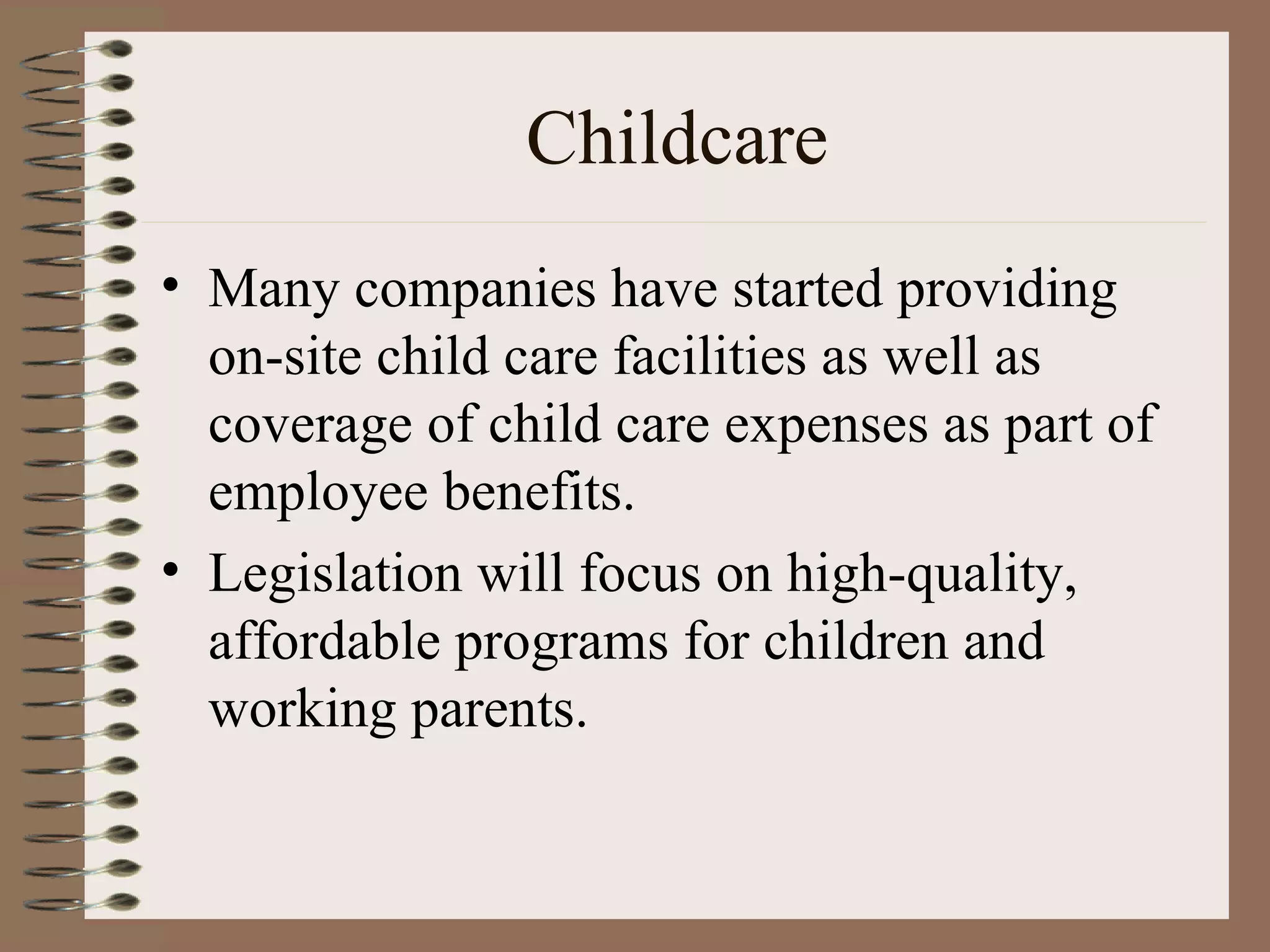 Childcare

• Many companies have started providing on-site child care facilities as well as coverage of child care expenses as part of employee benefits.

• Legislation will focus on high-quality, affordable programs for children and working parents.